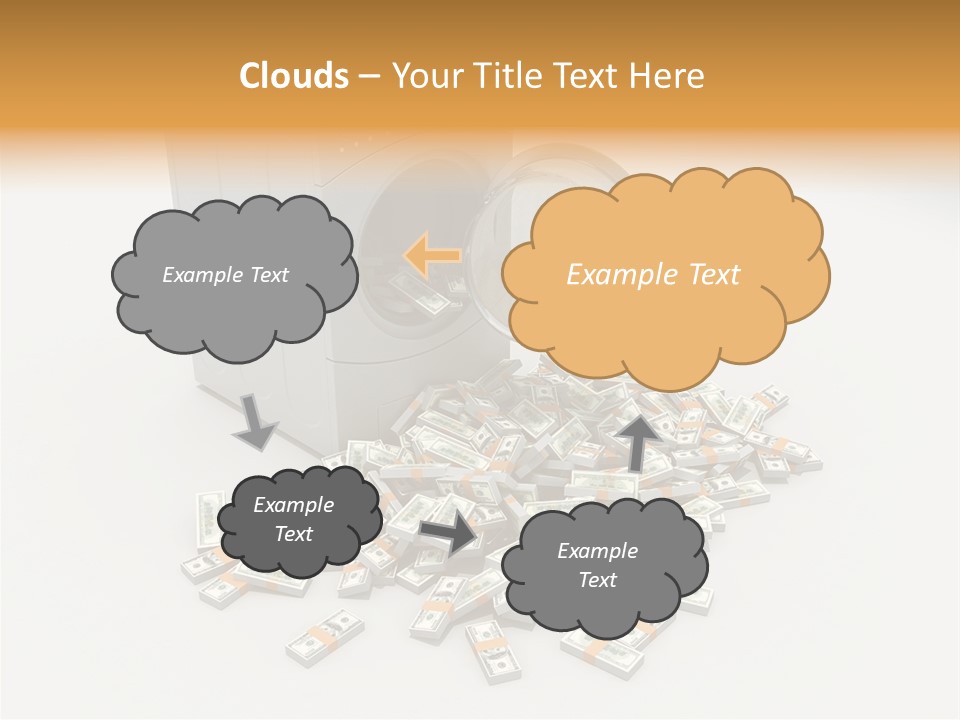 Clouds – Your Title Text Here

Example Text

Example Text

Example Text

Example Text